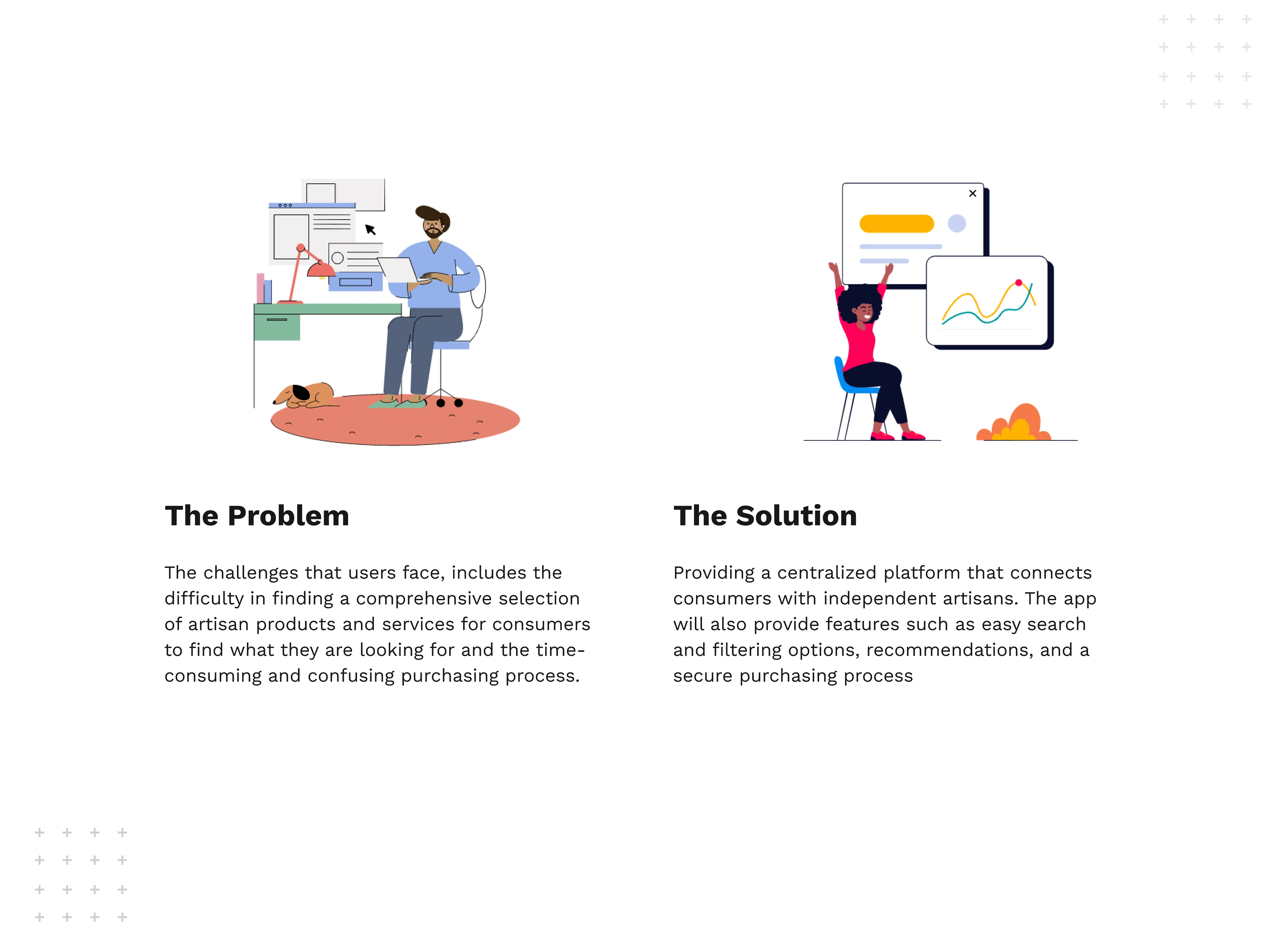 The Problem

The challenges that users face, includes the difficulty in finding a comprehensive selection of artisan products and services for consumers to find what they are looking for and the time-consuming and confusing purchasing process.

The Solution

Providing a centralized platform that connects consumers with independent artisans. The app will also provide features such as easy search and filtering options, recommendations, and a secure purchasing process